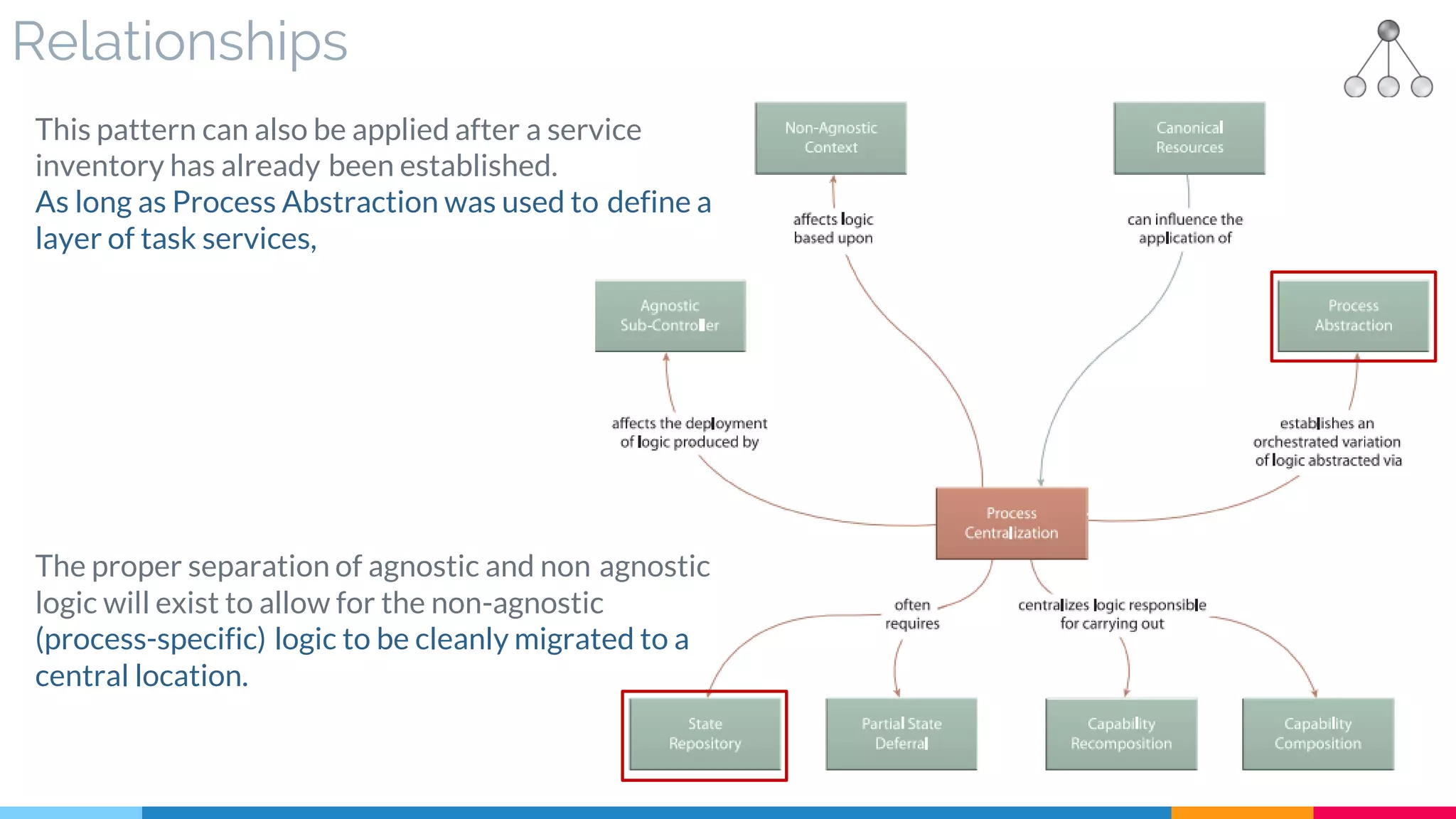 Relationships

This pattern can also be applied after a service inventory has already been established.
As long as Process Abstraction was used to define a layer of task services,

The proper separation of agnostic and non agnostic logic will exist to allow for the non-agnostic (process-specific) logic to be cleanly migrated to a central location.

Non-Agnostic Context

Canonical Resources

affects logic based upon

can influence the application of

Agnostic Sub-Controller

Process Abstraction

affects the deployment of logic produced by

establishes an orchestrated variation of logic abstracted via

Process Centralization

often requires

centralizes logic responsible for carrying out

State Repository

Partial State Deferral

Capability Recomposition

Capability Composition